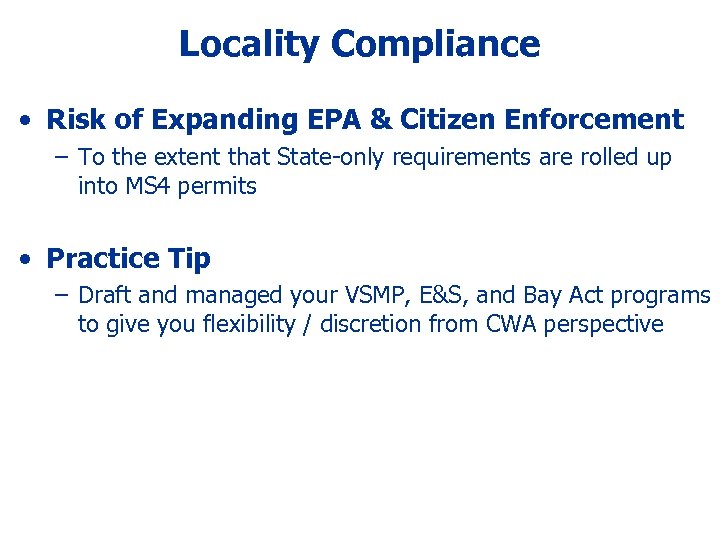 Locality Compliance

• Risk of Expanding EPA & Citizen Enforcement
– To the extent that State-only requirements are rolled up into MS4 permits

• Practice Tip
– Draft and managed your VSMP, E&S, and Bay Act programs to give you flexibility / discretion from CWA perspective